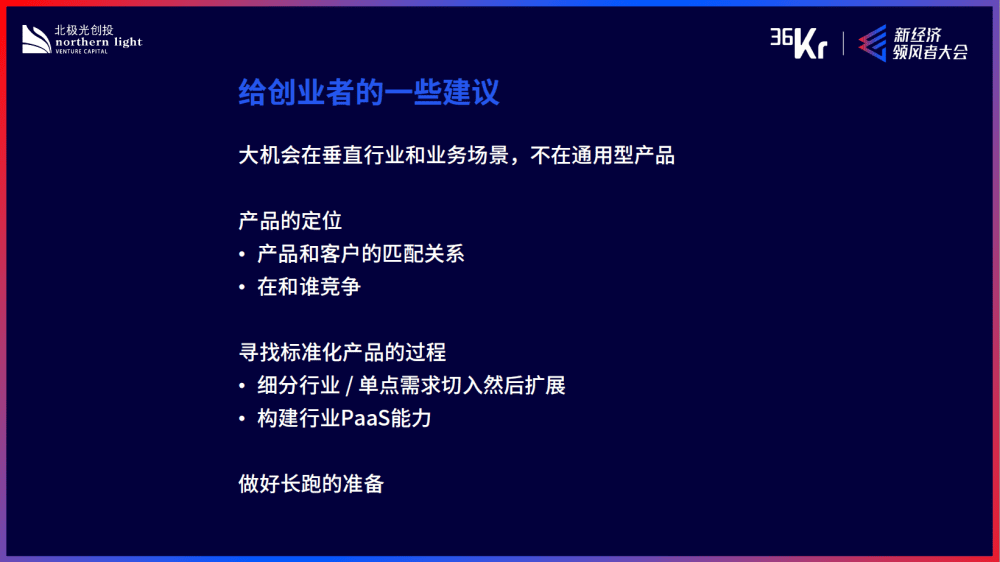 北极光创投
northern light
VENTURE CAPITAL

36Kr
新经济
领风者大会

给创业者的一些建议

大机会在垂直行业和业务场景，不在通用型产品

产品的定位
• 产品和客户的匹配关系
• 在和谁竞争

寻找标准化产品的过程
• 细分行业 / 单点需求切入然后扩展
• 构建行业PaaS能力

做好长跑的准备